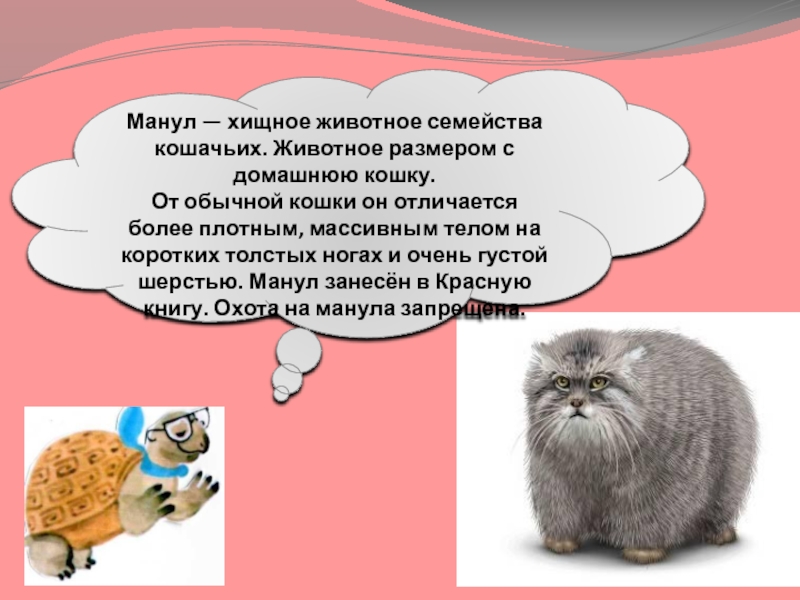 Манул — хищное животное семейства кошачьих. Животное размером с домашнюю кошку.
От обычной кошки он отличается более плотным, массивным телом на коротких толстых ногах и очень густой шерстью. Манул занесён в Красную книгу. Охота на манула запрещена.